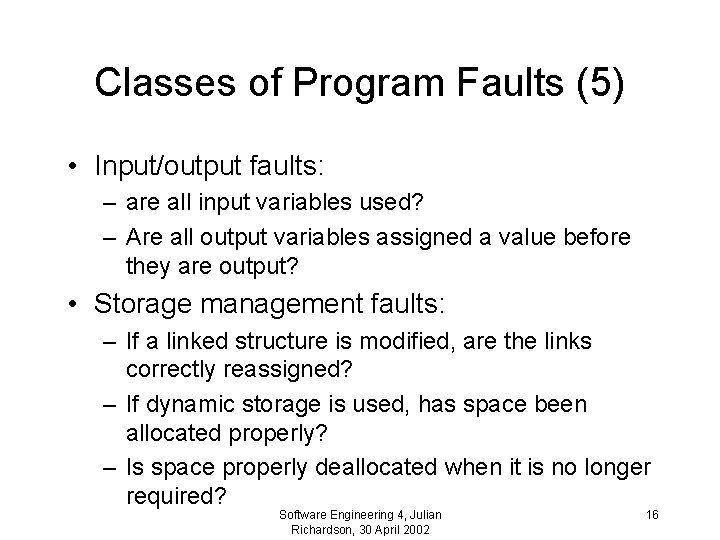 Classes of Program Faults (5)

• Input/output faults:
– are all input variables used?
– Are all output variables assigned a value before they are output?

• Storage management faults:
– If a linked structure is modified, are the links correctly reassigned?
– If dynamic storage is used, has space been allocated properly?
– Is space properly deallocated when it is no longer required?

Software Engineering 4, Julian Richardson, 30 April 2002

16